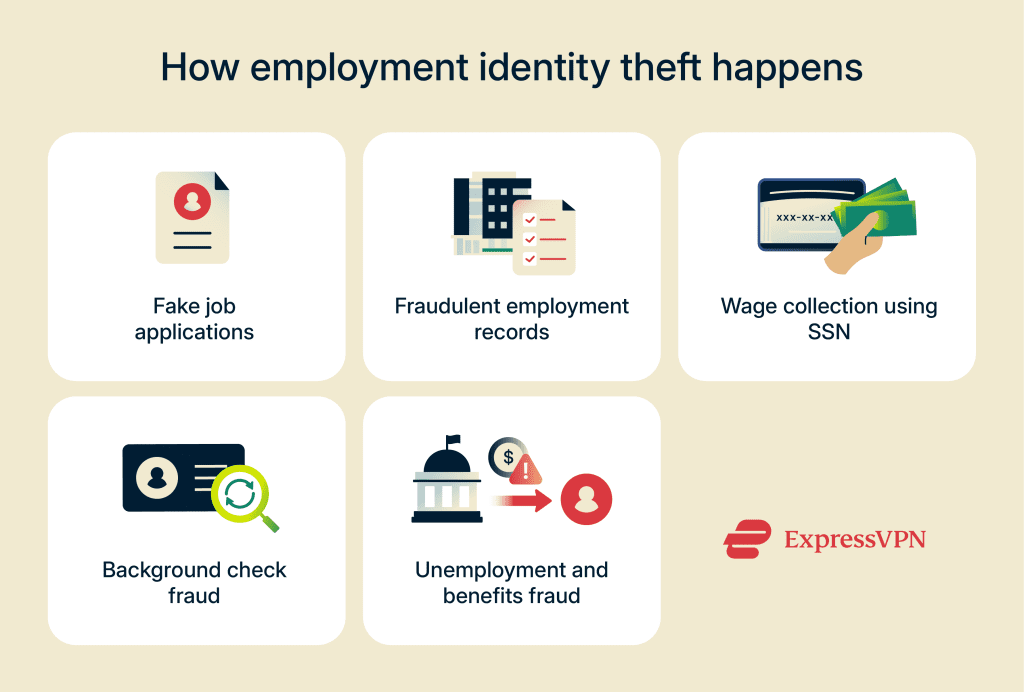 How employment identity theft happens

Fake job applications

Fraudulent employment records

xxx-xx-xx

Wage collection using SSN

Background check fraud

$

Unemployment and benefits fraud

ExpressVPN